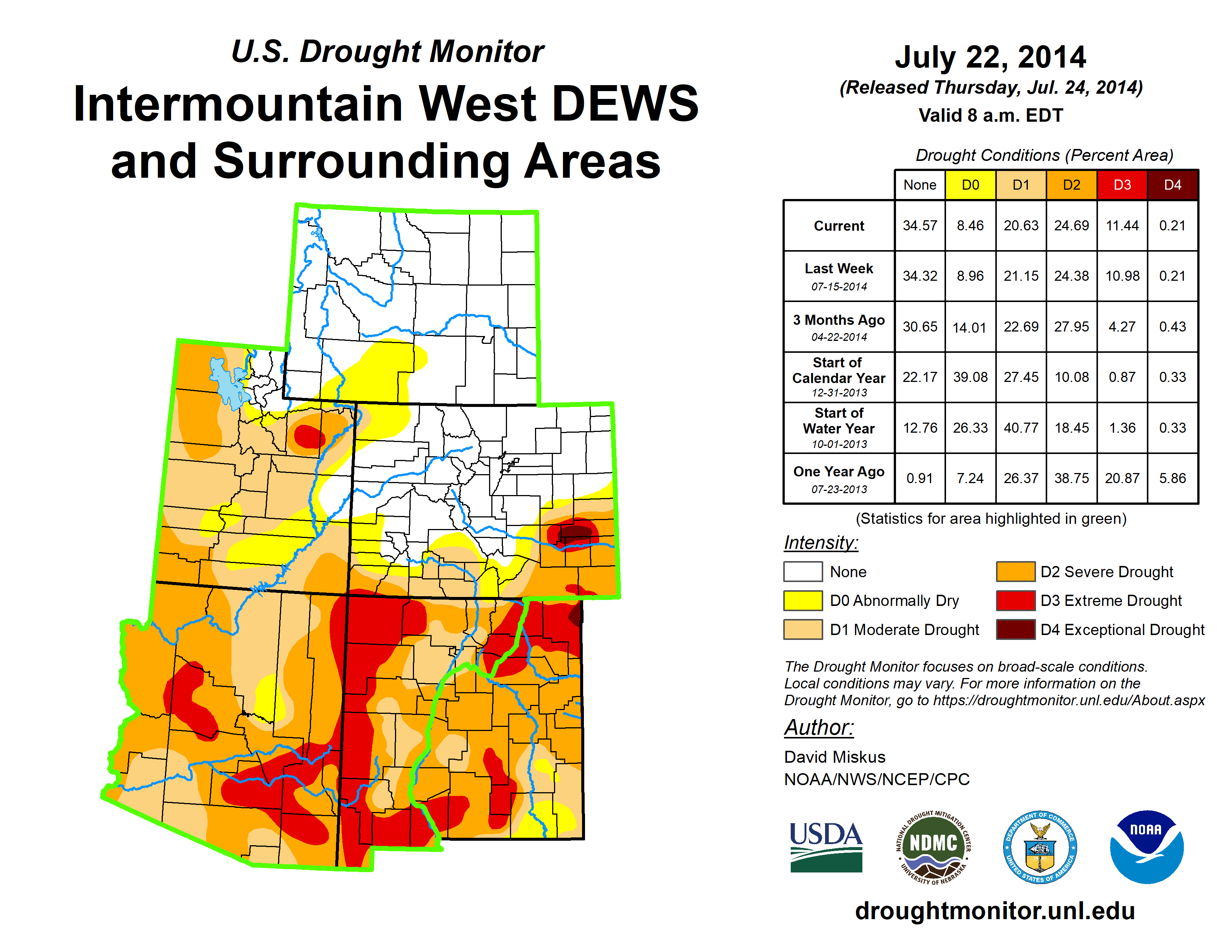 U.S. Drought Monitor
Intermountain West DEWS and Surrounding Areas

July 22, 2014
(Released Thursday, Jul. 24, 2014)
Valid 8 a.m. EDT

Drought Conditions (Percent Area)

| | None | D0 | D1 | D2 | D3 | D4 |
|---|---|---|---|---|---|---|
| Current | 34.57 | 8.46 | 20.63 | 24.69 | 11.44 | 0.21 |
| Last Week 07-15-2014 | 34.32 | 8.96 | 21.15 | 24.38 | 10.98 | 0.21 |
| 3 Months Ago 04-22-2014 | 30.65 | 14.01 | 22.69 | 27.95 | 4.27 | 0.43 |
| Start of Calendar Year 12-31-2013 | 22.17 | 39.08 | 27.45 | 10.08 | 0.87 | 0.33 |
| Start of Water Year 10-01-2013 | 12.76 | 26.33 | 40.77 | 18.45 | 1.36 | 0.33 |
| One Year Ago 07-23-2013 | 0.91 | 7.24 | 26.37 | 38.75 | 20.87 | 5.86 |

(Statistics for area highlighted in green)

Intensity:
None
D0 Abnormally Dry
D1 Moderate Drought
D2 Severe Drought
D3 Extreme Drought
D4 Exceptional Drought

The Drought Monitor focuses on broad-scale conditions. Local conditions may vary. For more information on the Drought Monitor, go to https://droughtmonitor.unl.edu/About.aspx

Author:
David Miskus
NOAA/NWS/NCEP/CPC

USDA
NATIONAL DROUGHT MITIGATION CENTER NDMC UNIVERSITY OF NEBRASKA
DEPARTMENT OF COMMERCE UNITED STATES OF AMERICA
NOAA

droughtmonitor.unl.edu